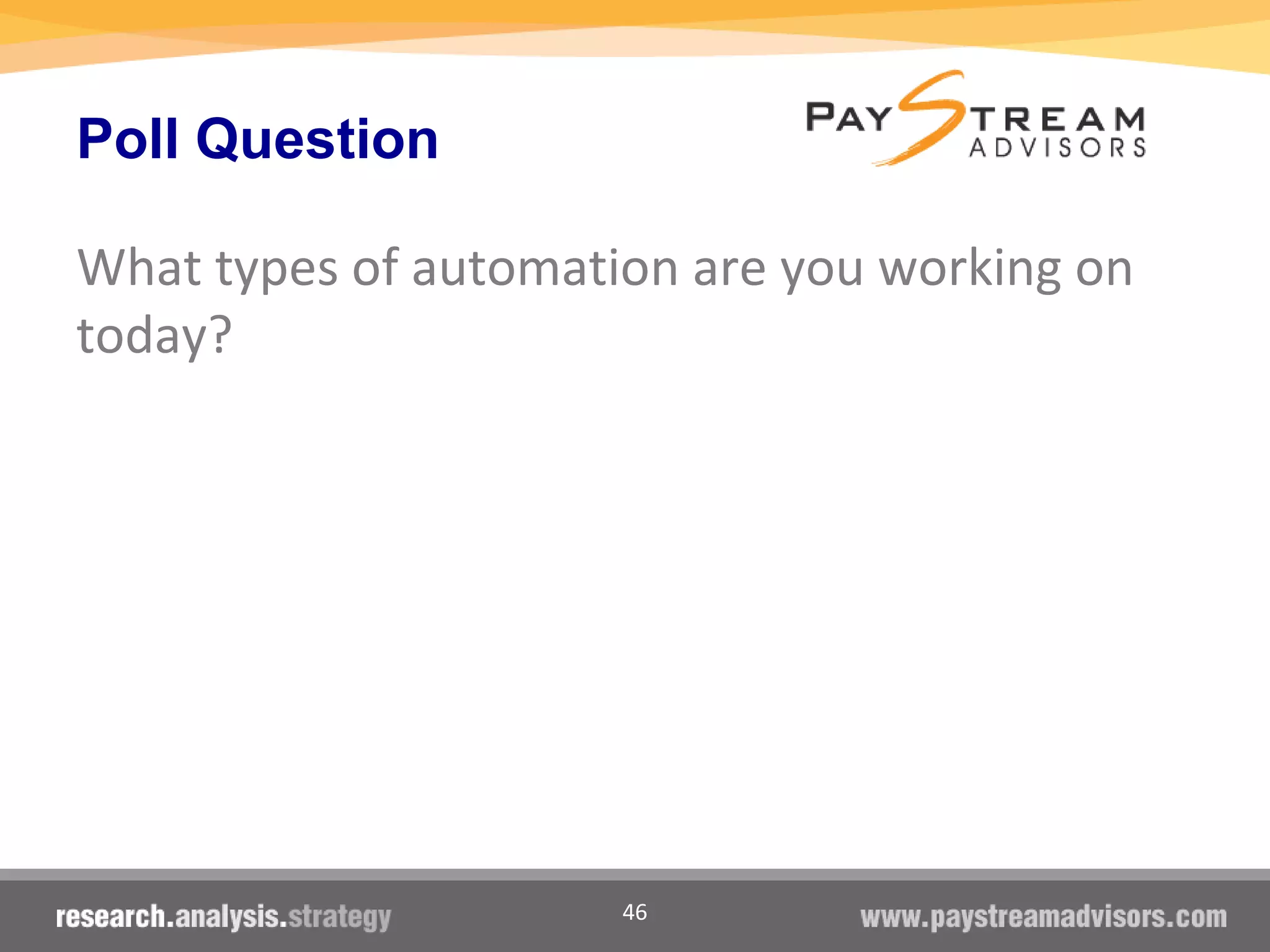 Poll Question

PAYSTREAM ADVISORS

What types of automation are you working on today?

research.analysis.strategy

46

www.paystreamadvisors.com